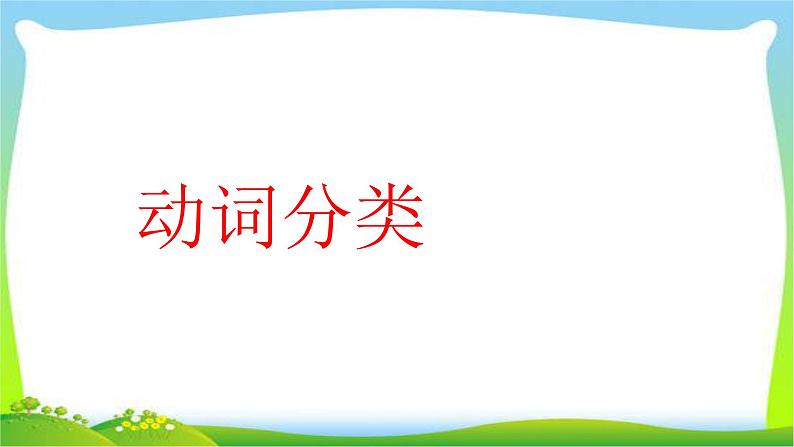 动词分类